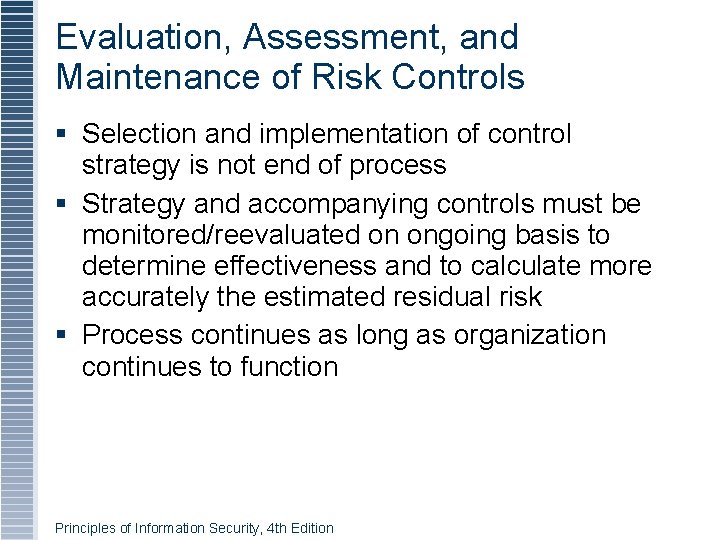 Evaluation, Assessment, and Maintenance of Risk Controls

▪ Selection and implementation of control strategy is not end of process

▪ Strategy and accompanying controls must be monitored/reevaluated on ongoing basis to determine effectiveness and to calculate more accurately the estimated residual risk

▪ Process continues as long as organization continues to function

Principles of Information Security, 4th Edition